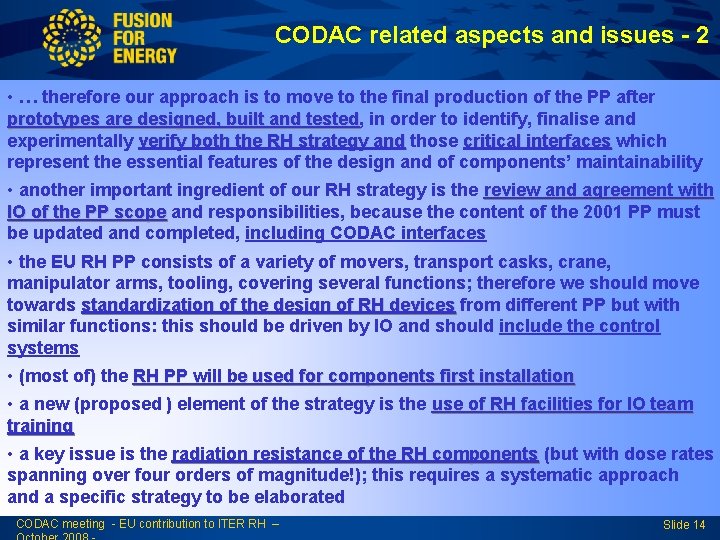 FUSION FOR ENERGY

CODAC related aspects and issues - 2

• … therefore our approach is to move to the final production of the PP after prototypes are designed, built and tested, in order to identify, finalise and experimentally verify both the RH strategy and those critical interfaces which represent the essential features of the design and of components' maintainability

• another important ingredient of our RH strategy is the review and agreement with IO of the PP scope and responsibilities, because the content of the 2001 PP must be updated and completed, including CODAC interfaces

• the EU RH PP consists of a variety of movers, transport casks, crane, manipulator arms, tooling, covering several functions; therefore we should move towards standardization of the design of RH devices from different PP but with similar functions: this should be driven by IO and should include the control systems

• (most of) the RH PP will be used for components first installation

• a new (proposed ) element of the strategy is the use of RH facilities for IO team training

• a key issue is the radiation resistance of the RH components (but with dose rates spanning over four orders of magnitude!); this requires a systematic approach and a specific strategy to be elaborated

CODAC meeting - EU contribution to ITER RH – October 2008 -

Slide 14